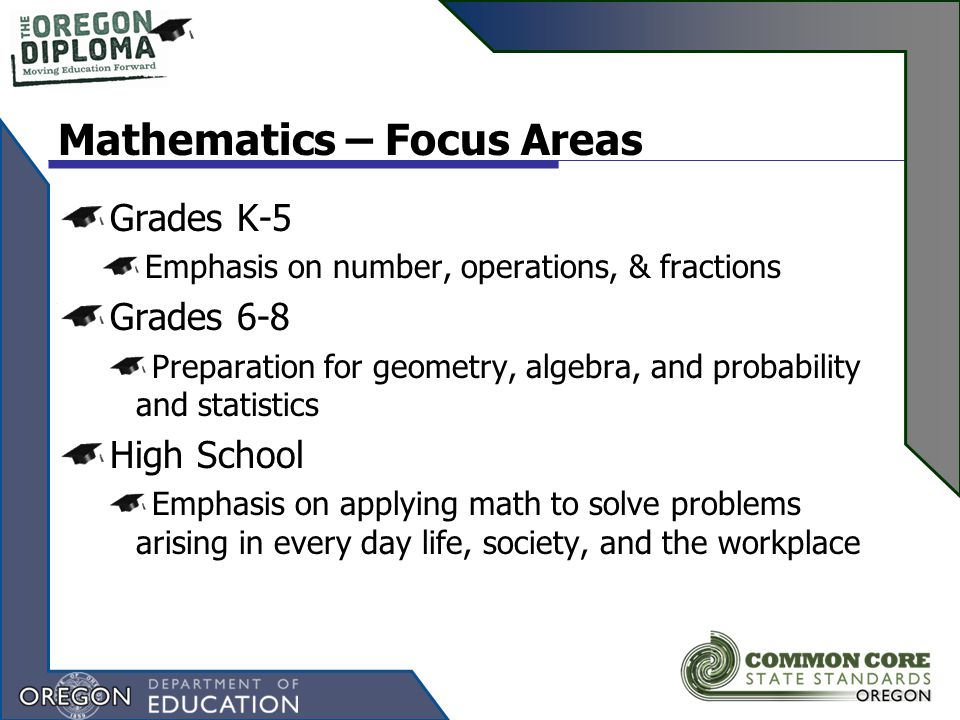 THE OREGON DIPLOMA
Moving Education Forward

Mathematics – Focus Areas

Grades K-5

Emphasis on number, operations, & fractions

Grades 6-8

Preparation for geometry, algebra, and probability and statistics

High School

Emphasis on applying math to solve problems arising in every day life, society, and the workplace

OREGON DEPARTMENT OF EDUCATION

COMMON CORE STATE STANDARDS OREGON